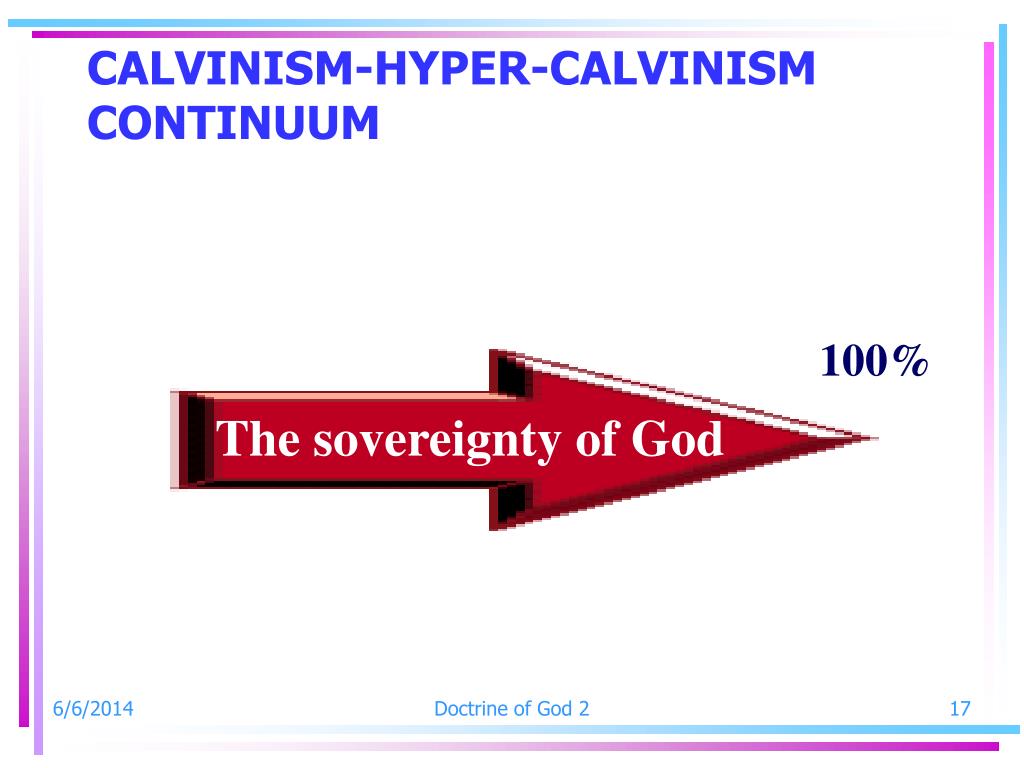 CALVINISM-HYPER-CALVINISM CONTINUUM

100%

The sovereignty of God

6/6/2014

Doctrine of God 2

17